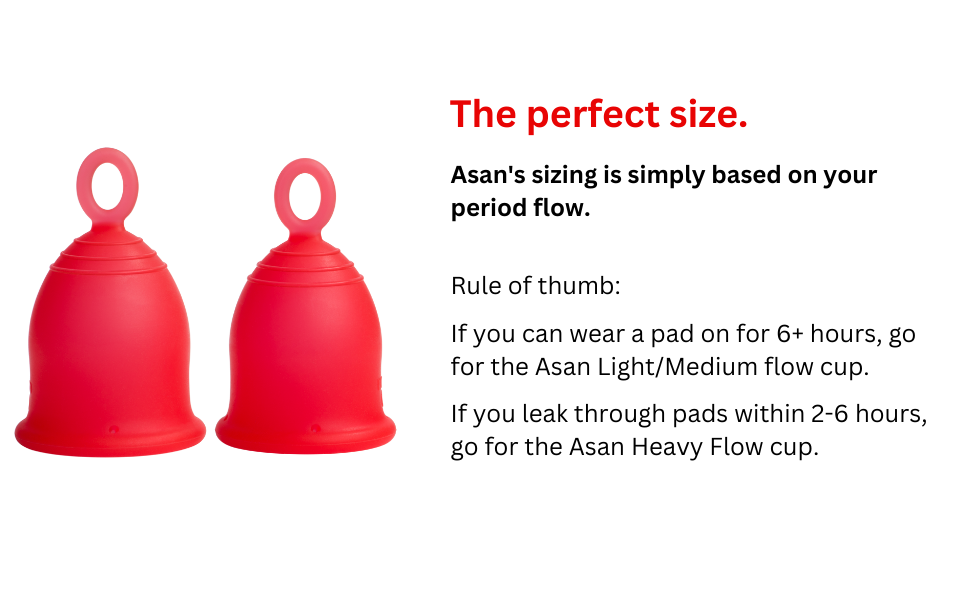 The perfect size.

Asan's sizing is simply based on your period flow.

Rule of thumb:

If you can wear a pad on for 6+ hours, go for the Asan Light/Medium flow cup.

If you leak through pads within 2-6 hours, go for the Asan Heavy Flow cup.